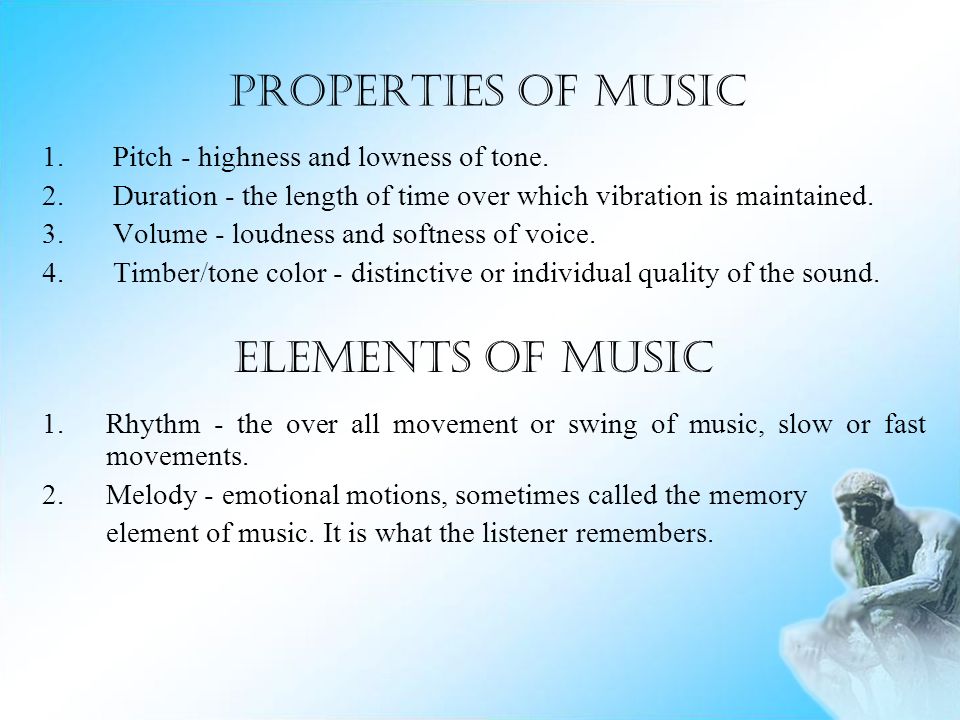 PROPERTIES OF MUSIC

1. Pitch - highness and lowness of tone.
2. Duration - the length of time over which vibration is maintained.
3. Volume - loudness and softness of voice.
4. Timber/tone color - distinctive or individual quality of the sound.

ELEMENTS OF MUSIC

1. Rhythm - the over all movement or swing of music, slow or fast movements.
2. Melody - emotional motions, sometimes called the memory element of music. It is what the listener remembers.